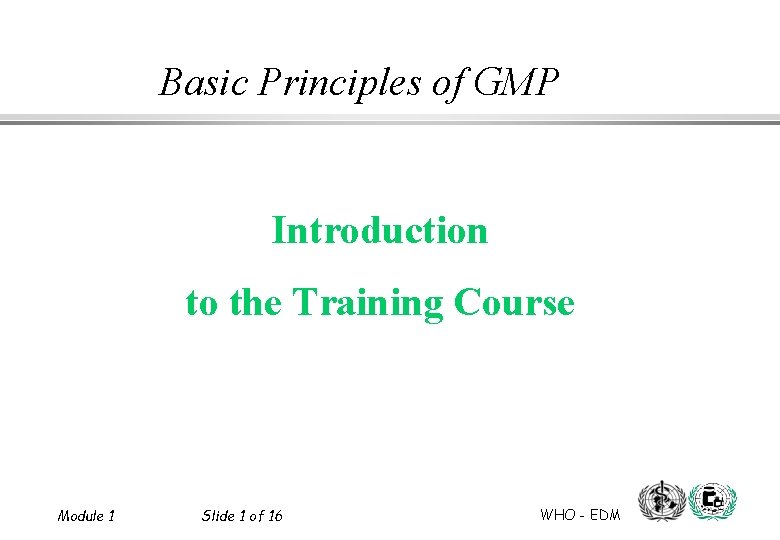 Basic Principles of GMP

Introduction

to the Training Course

Module 1

Slide 1 of 16

WHO - EDM